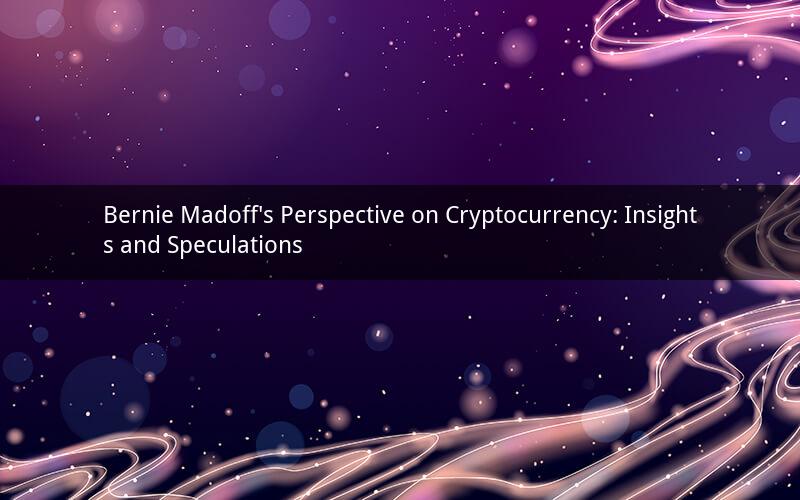 Bernie Madoff's Perspective on Cryptocurrency: Insights and Speculations